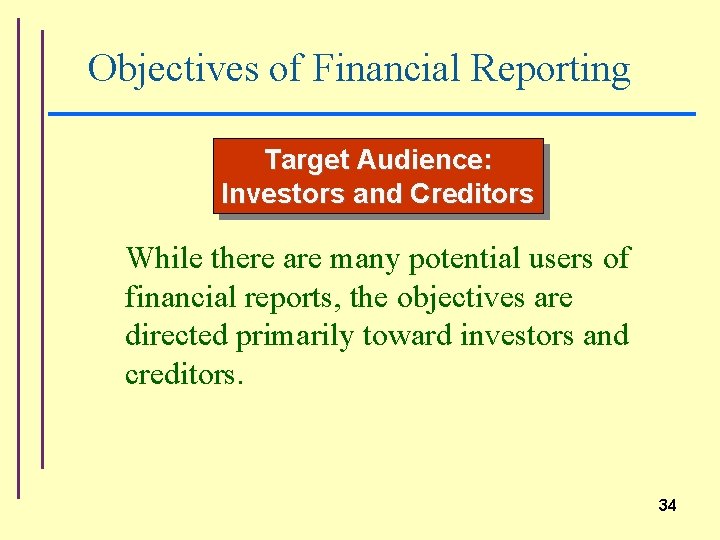 Objectives of Financial Reporting

Target Audience:
Investors and Creditors

While there are many potential users of financial reports, the objectives are directed primarily toward investors and creditors.

34